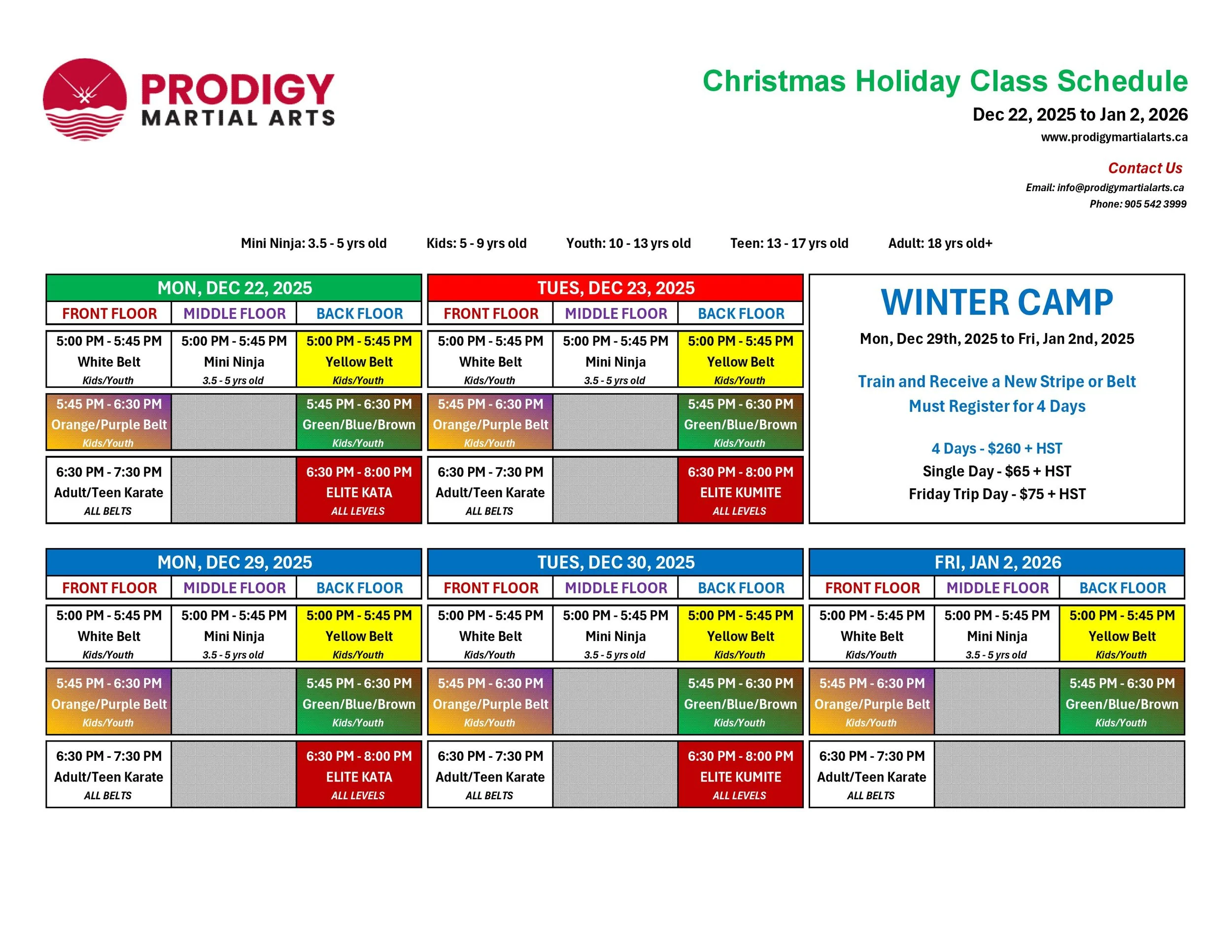 PRODIGY
MARTIAL ARTS

Christmas Holiday Class Schedule
Dec 22, 2025 to Jan 2, 2026
www.prodigymartialarts.ca

Contact Us
Email: info@prodigymartialarts.ca
Phone: 905 542 3999

Mini Ninja: 3.5 - 5 yrs old    Kids: 5 - 9 yrs old    Youth: 10 - 13 yrs old    Teen: 13 - 17 yrs old    Adult: 18 yrs old+

MON, DEC 22, 2025

| FRONT FLOOR | MIDDLE FLOOR | BACK FLOOR |
|---|---|---|
| 5:00 PM - 5:45 PM White Belt Kids/Youth | 5:00 PM - 5:45 PM Mini Ninja 3.5 - 5 yrs old | 5:00 PM - 5:45 PM Yellow Belt Kids/Youth |
| 5:45 PM - 6:30 PM Orange/Purple Belt Kids/Youth | | 5:45 PM - 6:30 PM Green/Blue/Brown Kids/Youth |
| 6:30 PM - 7:30 PM Adult/Teen Karate ALL BELTS | | 6:30 PM - 8:00 PM ELITE KATA ALL LEVELS |

TUES, DEC 23, 2025

| FRONT FLOOR | MIDDLE FLOOR | BACK FLOOR |
|---|---|---|
| 5:00 PM - 5:45 PM White Belt Kids/Youth | 5:00 PM - 5:45 PM Mini Ninja 3.5 - 5 yrs old | 5:00 PM - 5:45 PM Yellow Belt Kids/Youth |
| 5:45 PM - 6:30 PM Orange/Purple Belt Kids/Youth | | 5:45 PM - 6:30 PM Green/Blue/Brown Kids/Youth |
| 6:30 PM - 7:30 PM Adult/Teen Karate ALL BELTS | | 6:30 PM - 8:00 PM ELITE KUMITE ALL LEVELS |

WINTER CAMP
Mon, Dec 29th, 2025 to Fri, Jan 2nd, 2025

Train and Receive a New Stripe or Belt
Must Register for 4 Days

4 Days - $260 + HST
Single Day - $65 + HST
Friday Trip Day - $75 + HST

MON, DEC 29, 2025

| FRONT FLOOR | MIDDLE FLOOR | BACK FLOOR |
|---|---|---|
| 5:00 PM - 5:45 PM White Belt Kids/Youth | 5:00 PM - 5:45 PM Mini Ninja 3.5 - 5 yrs old | 5:00 PM - 5:45 PM Yellow Belt Kids/Youth |
| 5:45 PM - 6:30 PM Orange/Purple Belt Kids/Youth | | 5:45 PM - 6:30 PM Green/Blue/Brown Kids/Youth |
| 6:30 PM - 7:30 PM Adult/Teen Karate ALL BELTS | | 6:30 PM - 8:00 PM ELITE KATA ALL LEVELS |

TUES, DEC 30, 2025

| FRONT FLOOR | MIDDLE FLOOR | BACK FLOOR |
|---|---|---|
| 5:00 PM - 5:45 PM White Belt Kids/Youth | 5:00 PM - 5:45 PM Mini Ninja 3.5 - 5 yrs old | 5:00 PM - 5:45 PM Yellow Belt Kids/Youth |
| 5:45 PM - 6:30 PM Orange/Purple Belt Kids/Youth | | 5:45 PM - 6:30 PM Green/Blue/Brown Kids/Youth |
| 6:30 PM - 7:30 PM Adult/Teen Karate ALL BELTS | | 6:30 PM - 8:00 PM ELITE KUMITE ALL LEVELS |

FRI, JAN 2, 2026

| FRONT FLOOR | MIDDLE FLOOR | BACK FLOOR |
|---|---|---|
| 5:00 PM - 5:45 PM White Belt Kids/Youth | 5:00 PM - 5:45 PM Mini Ninja 3.5 - 5 yrs old | 5:00 PM - 5:45 PM Yellow Belt Kids/Youth |
| 5:45 PM - 6:30 PM Orange/Purple Belt Kids/Youth | | 5:45 PM - 6:30 PM Green/Blue/Brown Kids/Youth |
| 6:30 PM - 7:30 PM Adult/Teen Karate ALL BELTS | | |